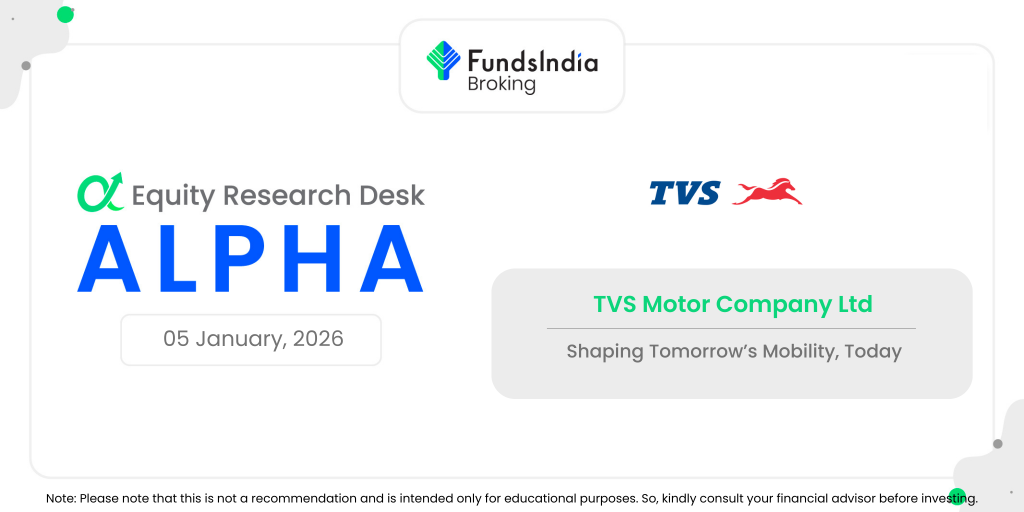 FundsIndia Broking

Equity Research Desk
ALPHA

05 January, 2026

TVS

TVS Motor Company Ltd

Shaping Tomorrow's Mobility, Today

Note: Please note that this is not a recommendation and is intended only for educational purposes. So, kindly consult your financial advisor before investing.